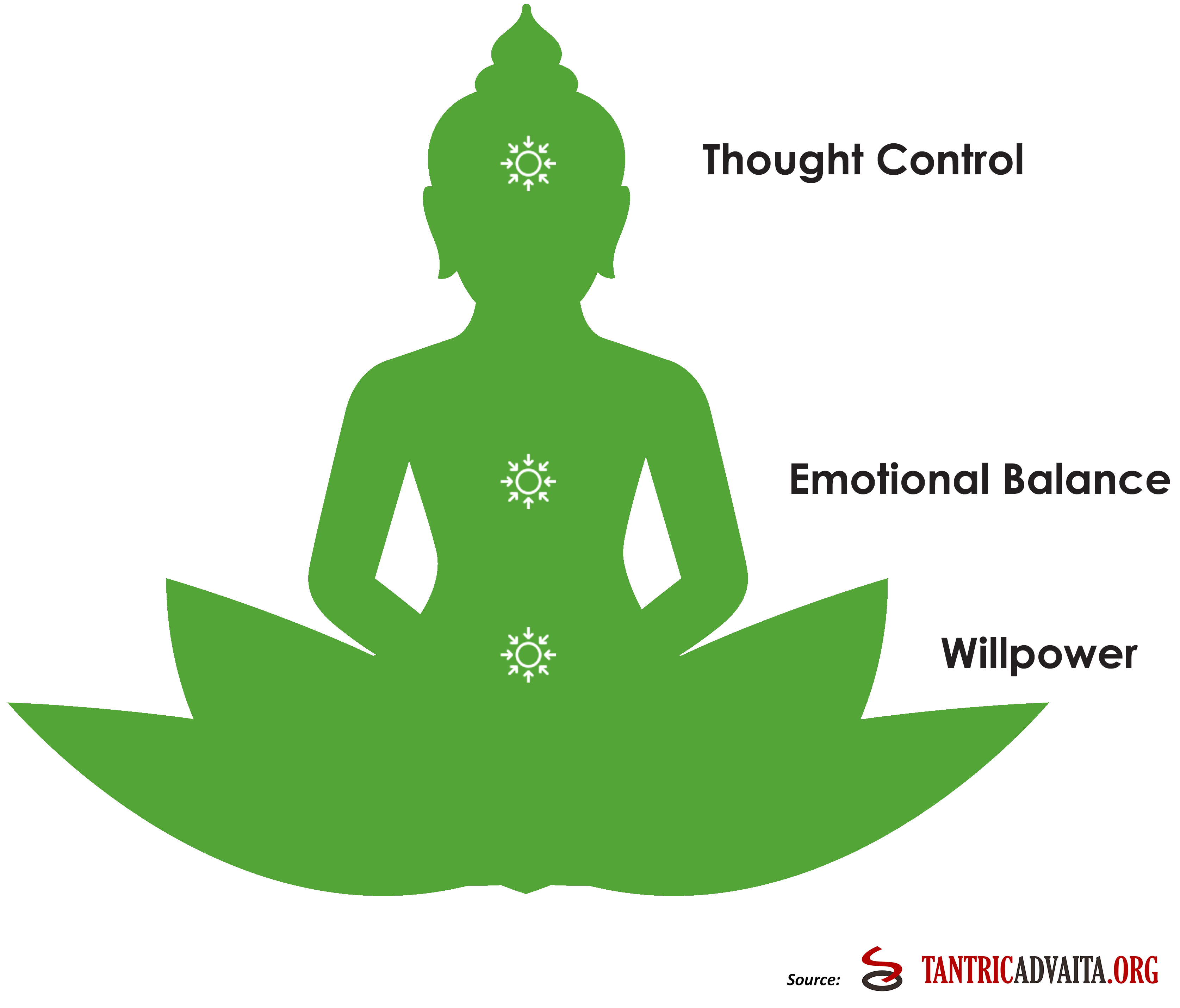 Thought Control

Emotional Balance

Willpower

Source: TANTRICADVAITA.ORG